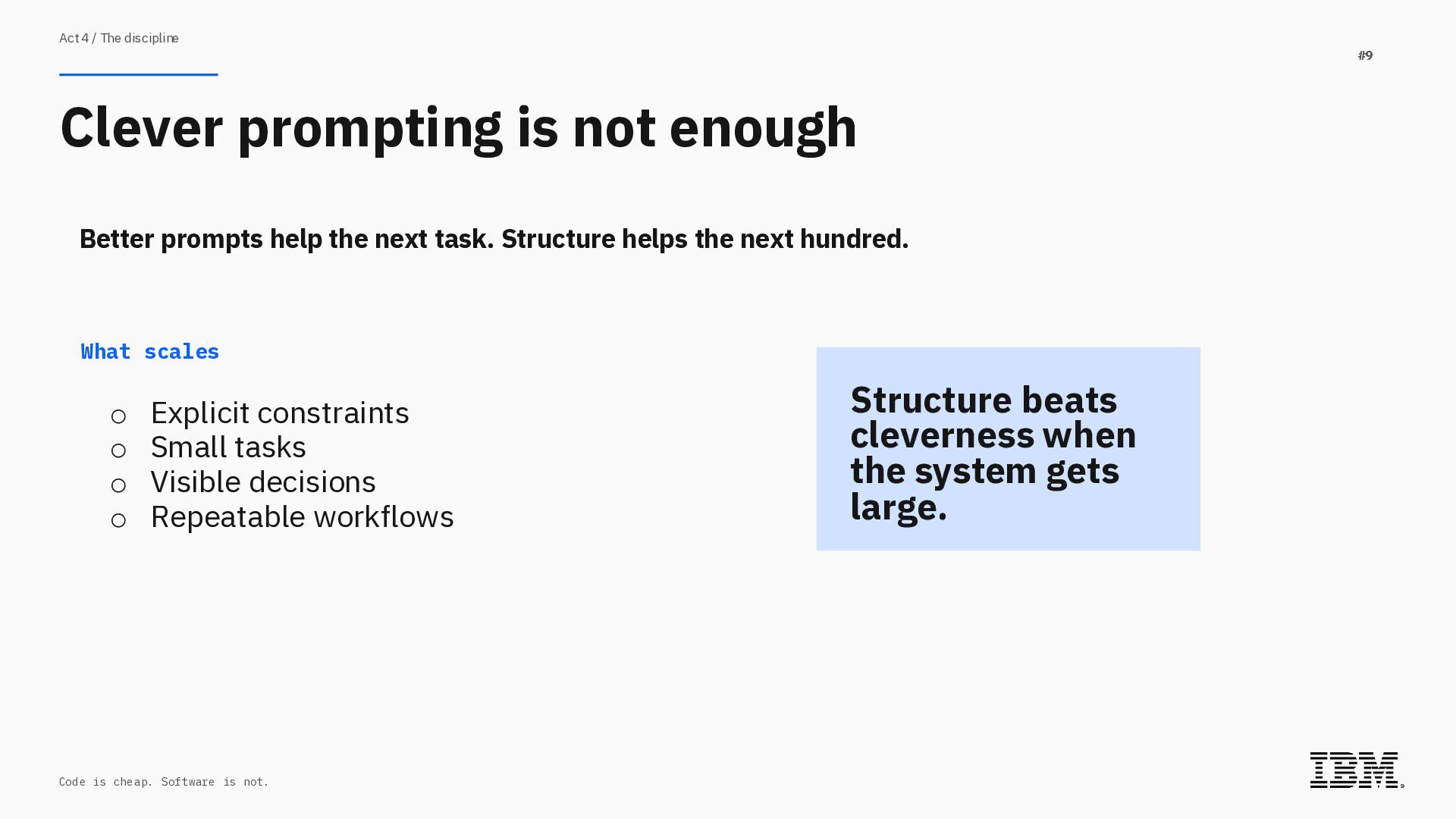 Act 4 / The discipline

#9

Clever prompting is not enough

Better prompts help the next task. Structure helps the next hundred.

What scales

○ Explicit constraints
○ Small tasks
○ Visible decisions
○ Repeatable workflows

Structure beats cleverness when the system gets large.

Code is cheap. Software is not.

IBM